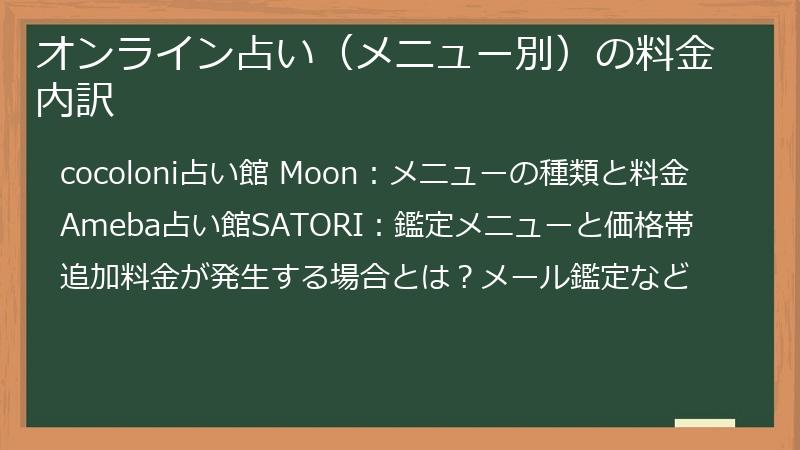 オンライン占い（メニュー別）の料金内訳

cocoloni占い館 Moon：メニューの種類と料金

Ameba占い館SATORI：鑑定メニューと価格帯

追加料金が発生する場合とは？メール鑑定など